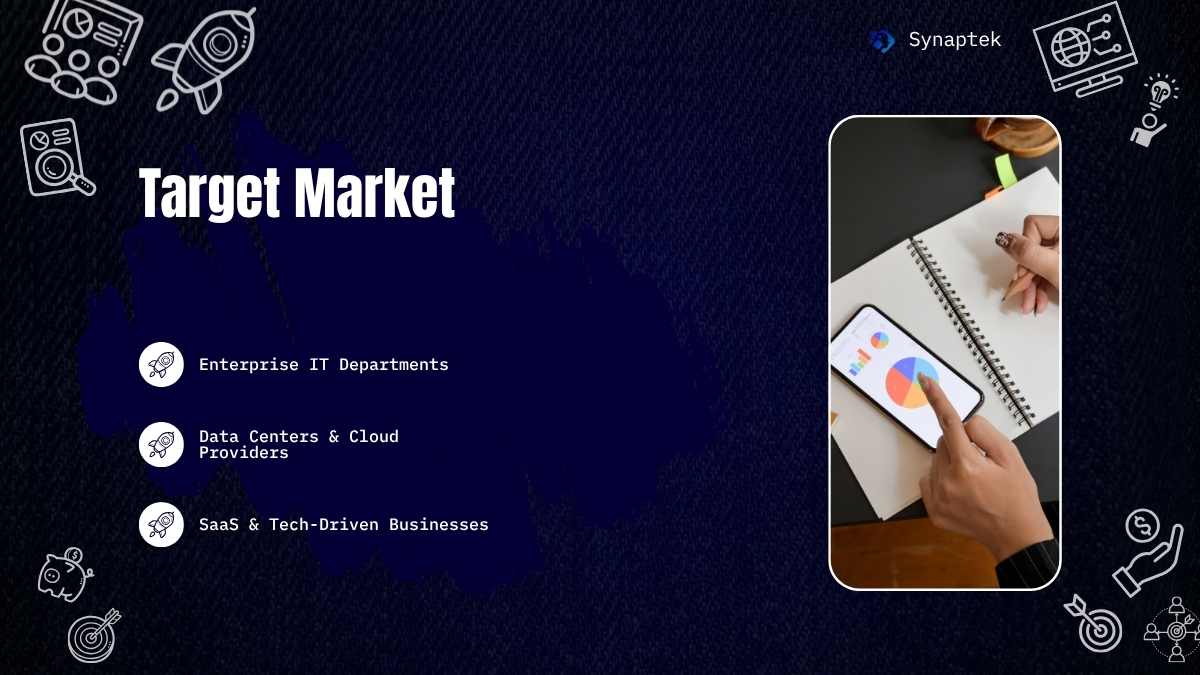 Synaptek

Target Market

Enterprise IT Departments

Data Centers & Cloud Providers

SaaS & Tech-Driven Businesses